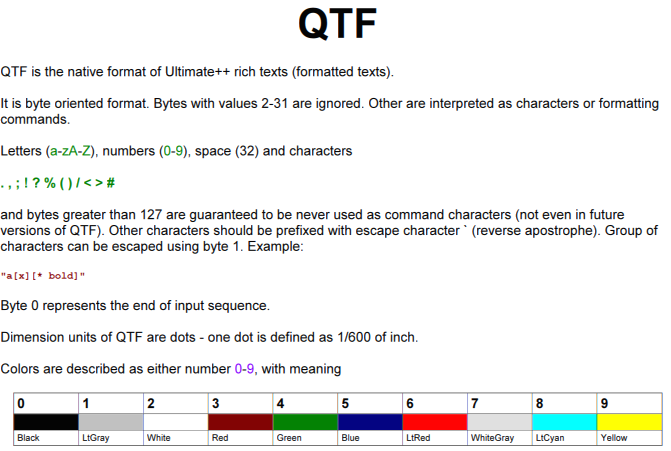 QTF

QTF is the native format of Ultimate++ rich texts (formatted texts).

It is byte oriented format. Bytes with values 2-31 are ignored. Other are interpreted as characters or formatting commands.

Letters (a-zA-Z), numbers (0-9), space (32) and characters

. , ; ! ? % ( ) / < > #

and bytes greater than 127 are guaranteed to be never used as command characters (not even in future versions of QTF). Other characters should be prefixed with escape character ` (reverse apostrophe). Group of characters can be escaped using byte 1. Example:

"a[x][* bold]"

Byte 0 represents the end of input sequence.

Dimension units of QTF are dots - one dot is defined as 1/600 of inch.

Colors are described as either number 0-9, with meaning

| 0 | 1 | 2 | 3 | 4 | 5 | 6 | 7 | 8 | 9 |
|---|---|---|---|---|---|---|---|---|---|
| | | | | | | | | | |
| Black | LtGray | White | Red | Green | Blue | LtRed | WhiteGray | LtCyan | Yellow |